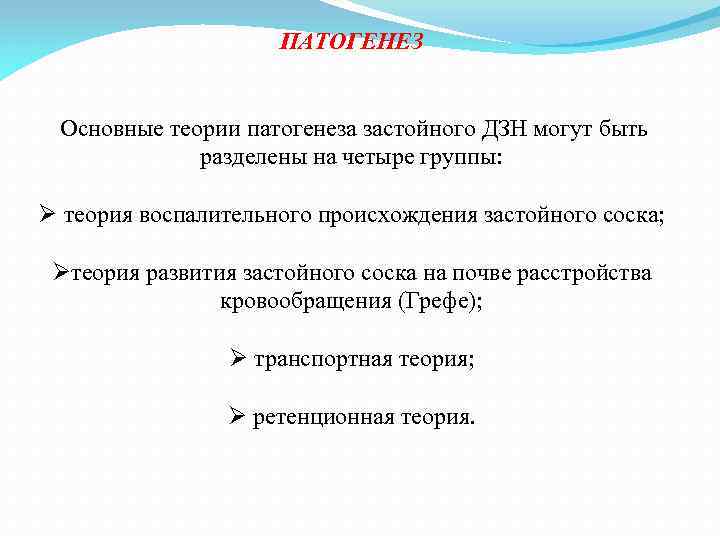 ПАТОГЕНЕЗ

Основные теории патогенеза застойного ДЗН могут быть разделены на четыре группы:

➢ теория воспалительного происхождения застойного соска;

➢теория развития застойного соска на почве расстройства кровообращения (Грефе);

➢ транспортная теория;

➢ ретенционная теория.